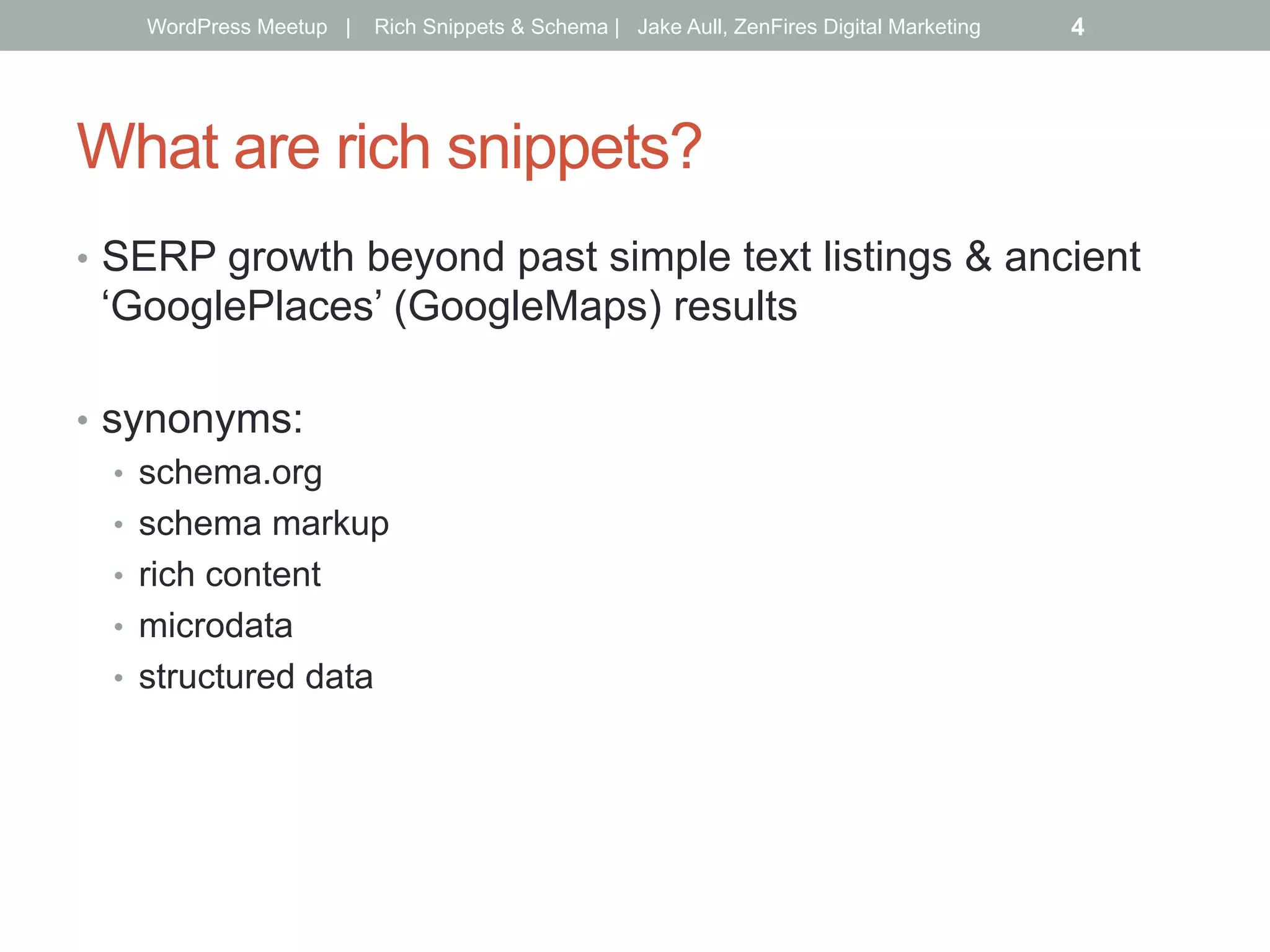 WordPress Meetup | Rich Snippets & Schema | Jake Aull, ZenFires Digital Marketing 4

What are rich snippets?

• SERP growth beyond past simple text listings & ancient ‘GooglePlaces’ (GoogleMaps) results

• synonyms:
  • schema.org
  • schema markup
  • rich content
  • microdata
  • structured data